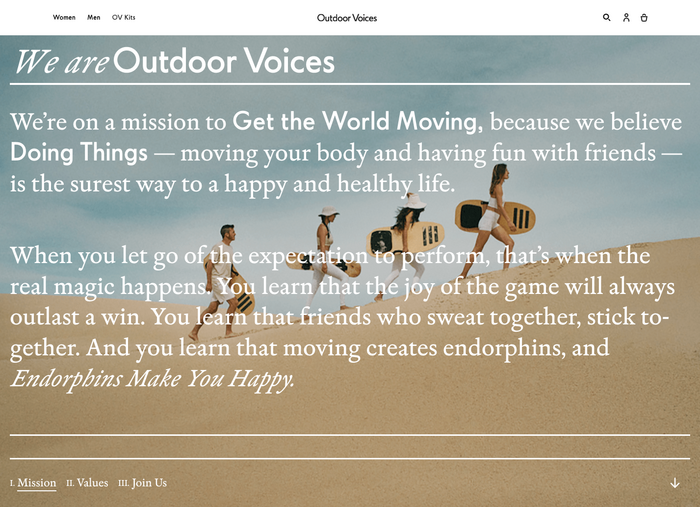 Women Men OV Kits

Outdoor Voices

We are Outdoor Voices

We're on a mission to Get the World Moving, because we believe Doing Things — moving your body and having fun with friends — is the surest way to a happy and healthy life.

When you let go of the expectation to perform, that's when the real magic happens. You learn that the joy of the game will always outlast a win. You learn that friends who sweat together, stick together. And you learn that moving creates endorphins, and Endorphins Make You Happy.

I. Mission II. Values III. Join Us